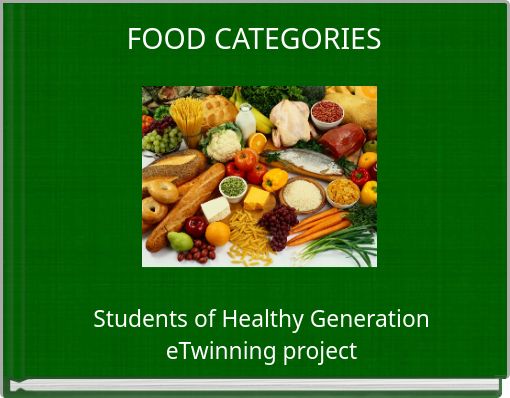 FOOD CATEGORIES

Students of Healthy Generation eTwinning project